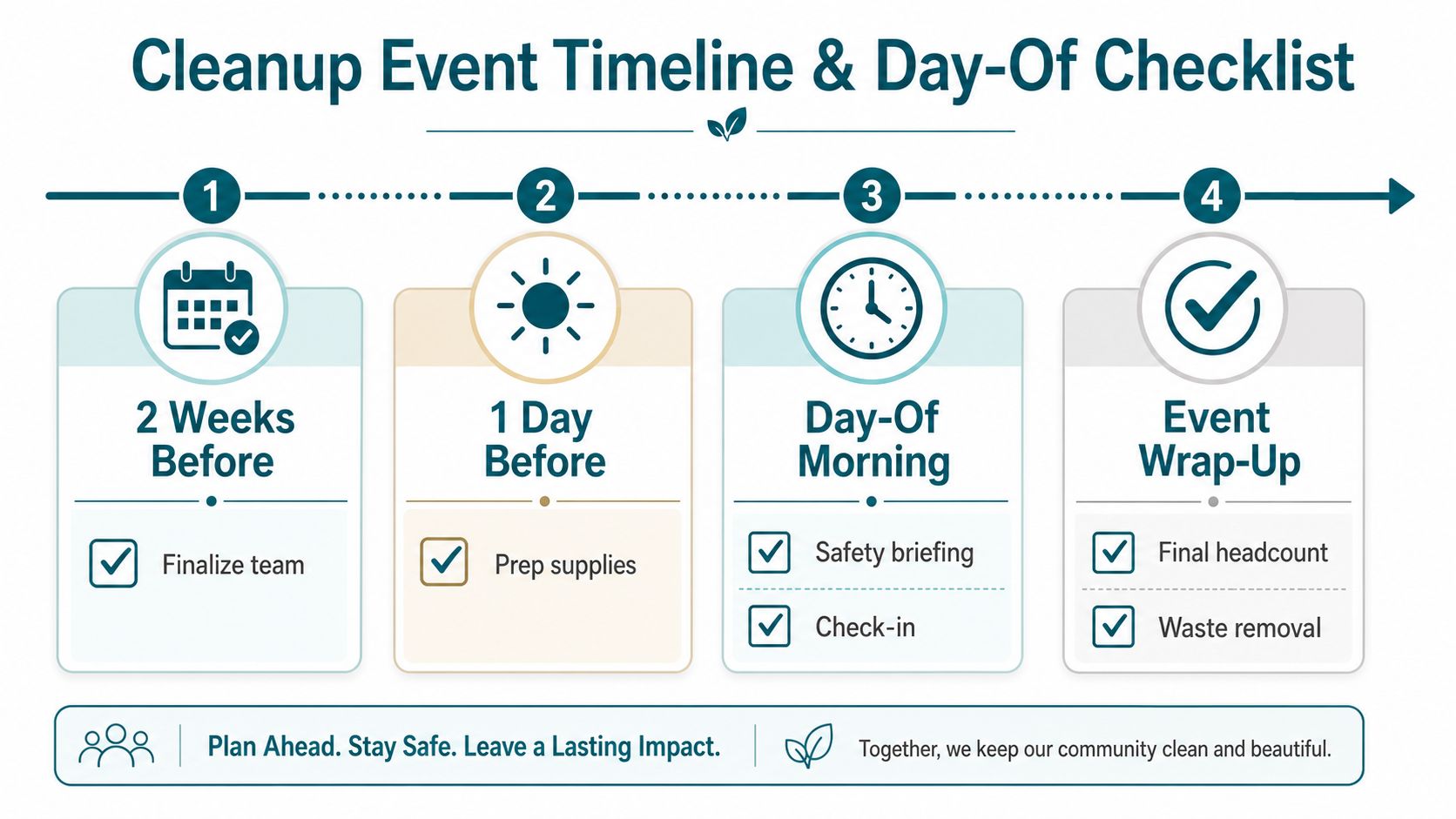 Cleanup Event Timeline & Day-Of Checklist

1

2 Weeks Before

Finalize team

2

1 Day Before

Prep supplies

3

Day-Of Morning

Safety briefing

Check-in

4

Event Wrap-Up

Final headcount

Waste removal

Plan Ahead. Stay Safe. Leave a Lasting Impact.

Together, we keep our community clean and beautiful.